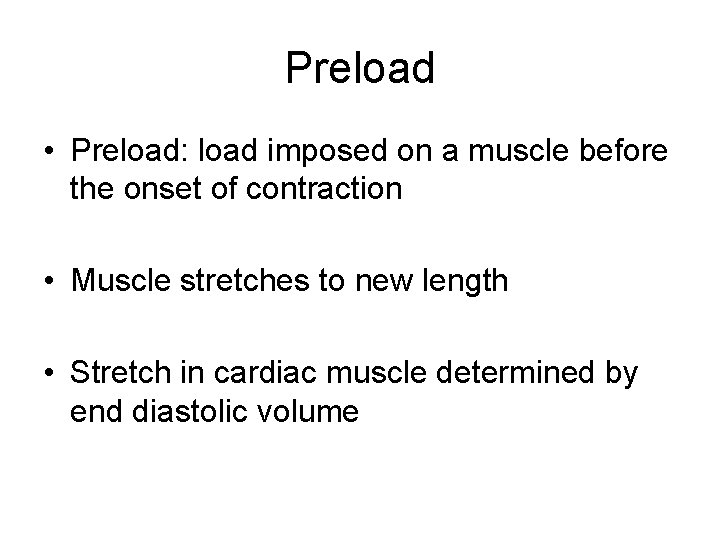 Preload

• Preload: load imposed on a muscle before the onset of contraction

• Muscle stretches to new length

• Stretch in cardiac muscle determined by end diastolic volume